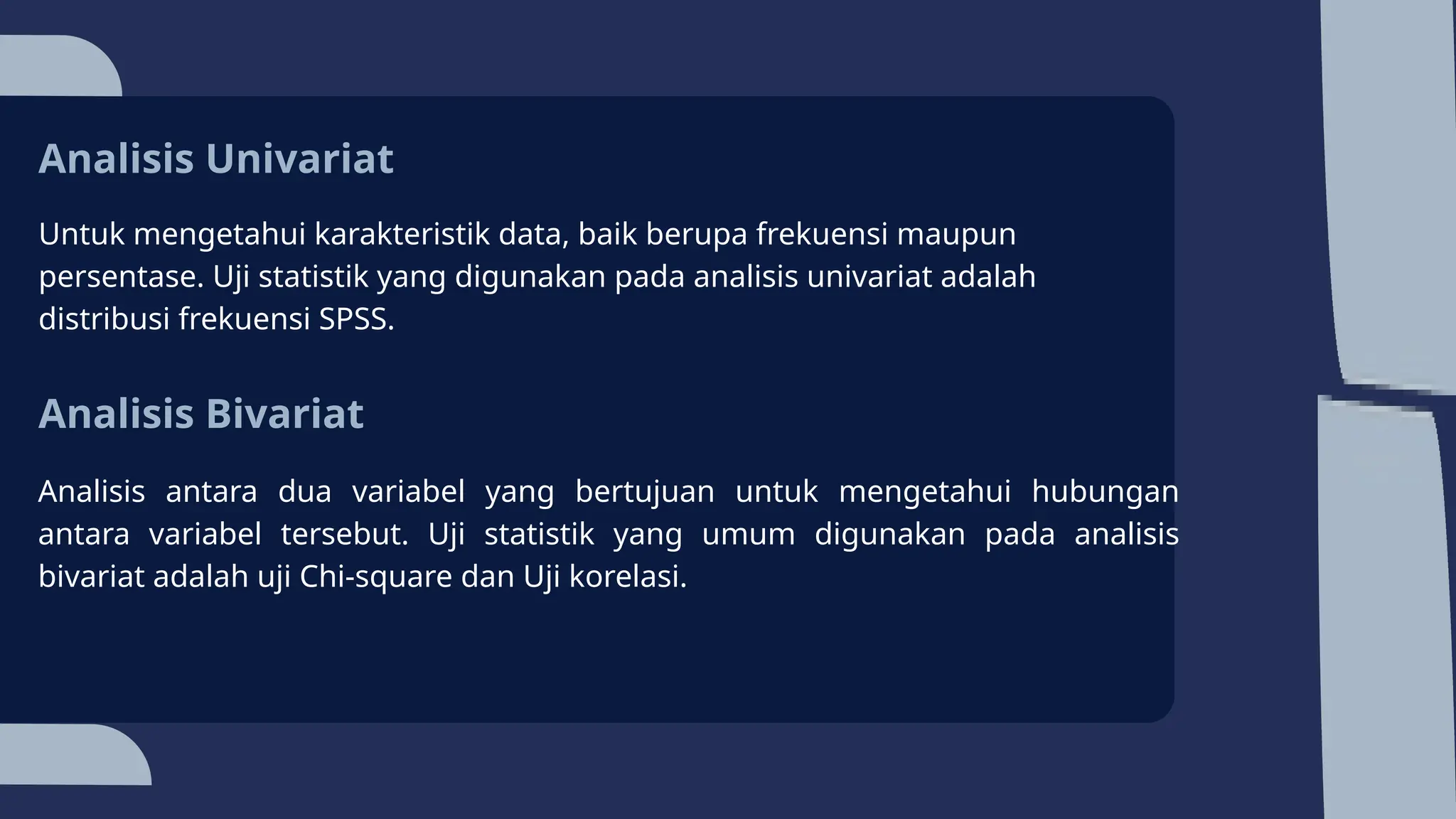 Analisis Univariat

Untuk mengetahui karakteristik data, baik berupa frekuensi maupun persentase. Uji statistik yang digunakan pada analisis univariat adalah distribusi frekuensi SPSS.

Analisis Bivariat

Analisis antara dua variabel yang bertujuan untuk mengetahui hubungan antara variabel tersebut. Uji statistik yang umum digunakan pada analisis bivariat adalah uji Chi-square dan Uji korelasi.